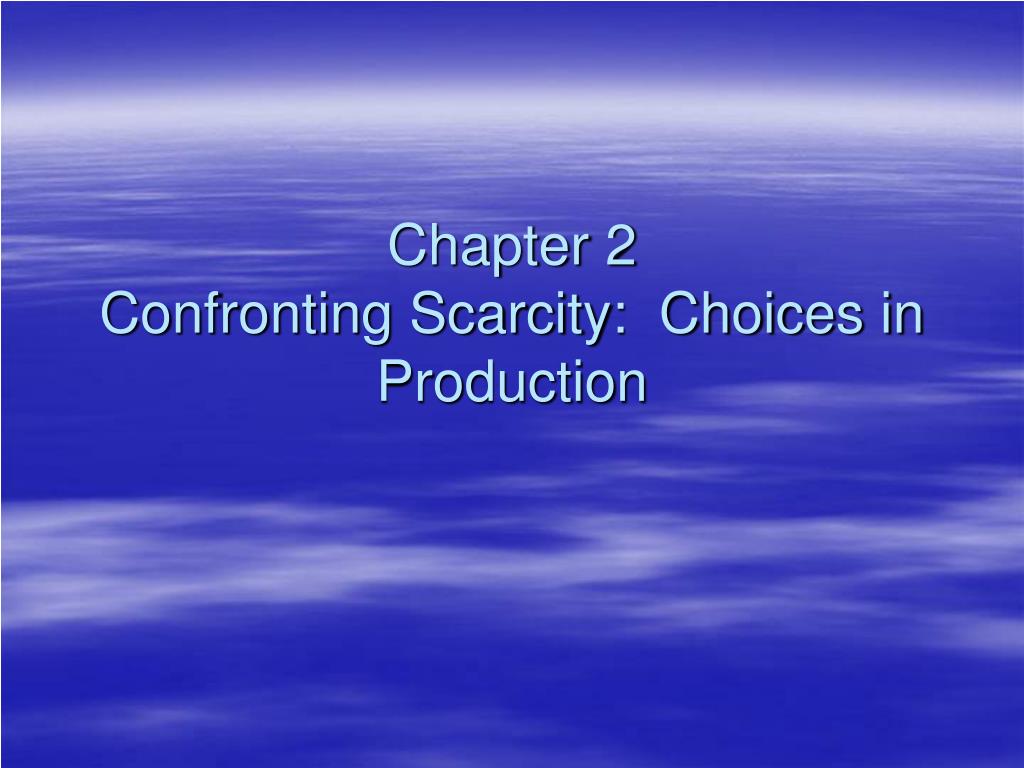 Chapter 2
Confronting Scarcity:  Choices in Production